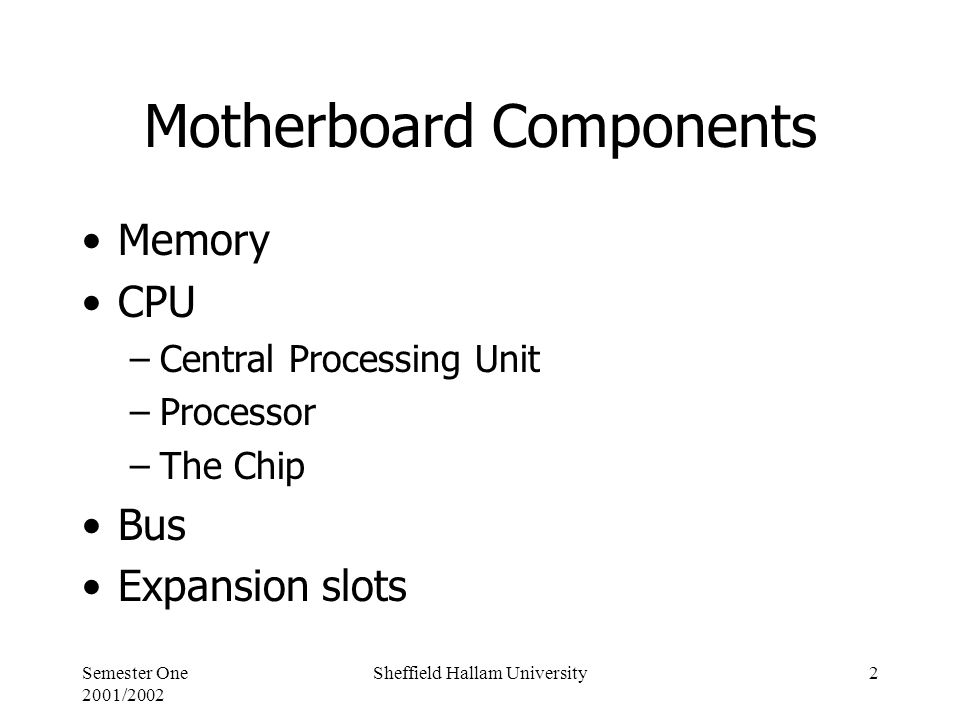 Motherboard Components

• Memory
• CPU
– Central Processing Unit
– Processor
– The Chip
• Bus
• Expansion slots

Semester One 2001/2002

Sheffield Hallam University

2